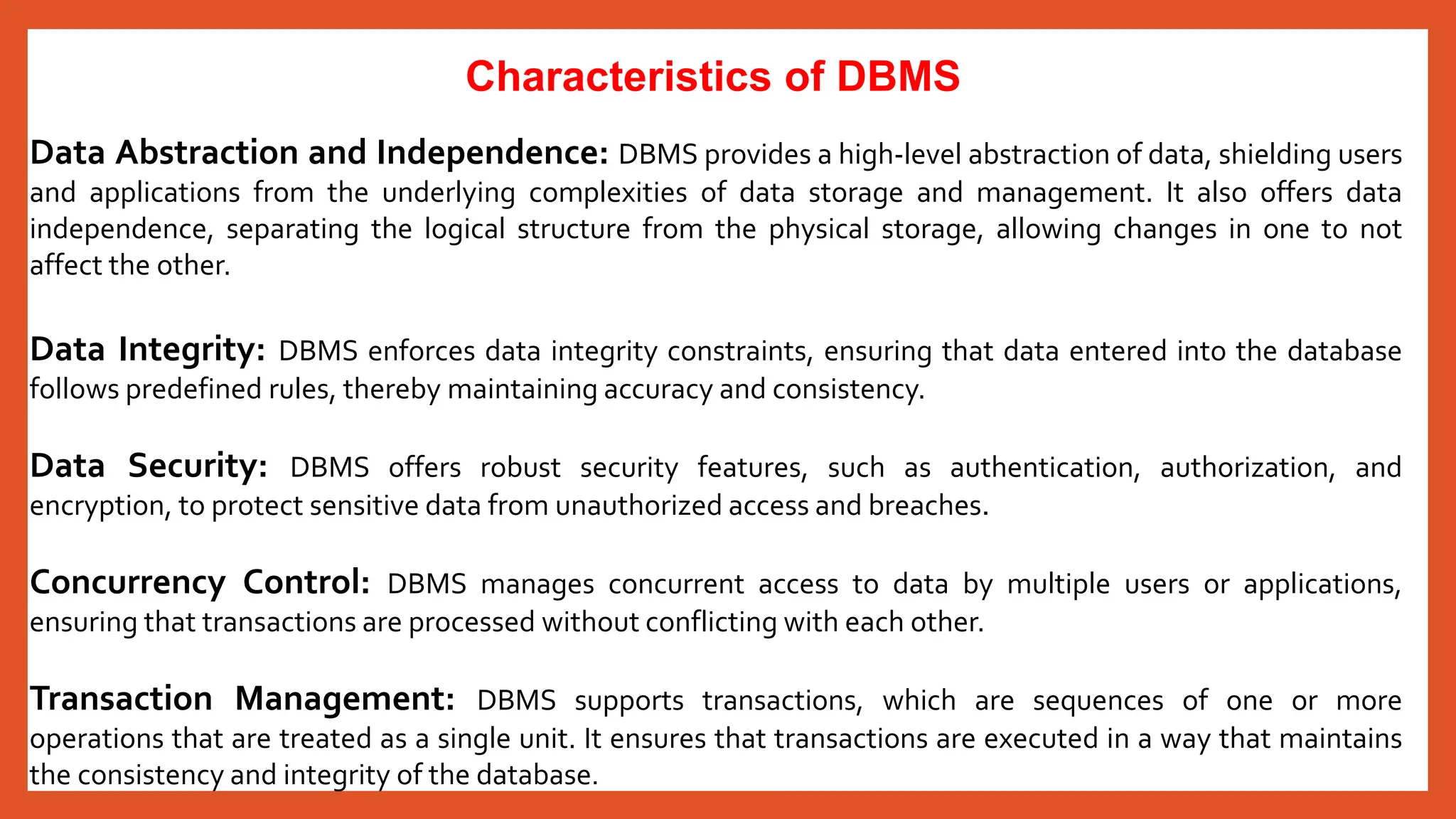 Characteristics of DBMS

Data Abstraction and Independence: DBMS provides a high-level abstraction of data, shielding users and applications from the underlying complexities of data storage and management. It also offers data independence, separating the logical structure from the physical storage, allowing changes in one to not affect the other.

Data Integrity: DBMS enforces data integrity constraints, ensuring that data entered into the database follows predefined rules, thereby maintaining accuracy and consistency.

Data Security: DBMS offers robust security features, such as authentication, authorization, and encryption, to protect sensitive data from unauthorized access and breaches.

Concurrency Control: DBMS manages concurrent access to data by multiple users or applications, ensuring that transactions are processed without conflicting with each other.

Transaction Management: DBMS supports transactions, which are sequences of one or more operations that are treated as a single unit. It ensures that transactions are executed in a way that maintains the consistency and integrity of the database.